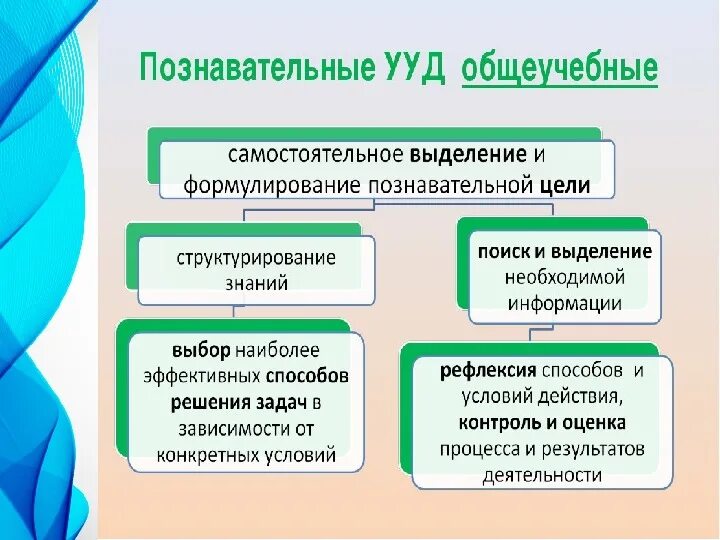 Познавательные УУД общеучебные

самостоятельное выделение и формулирование познавательной цели

структурирование знаний

поиск и выделение необходимой информации

выбор наиболее эффективных способов решения задач в зависимости от конкретных условий

рефлексия способов и условий действия, контроль и оценка процесса и результатов деятельности